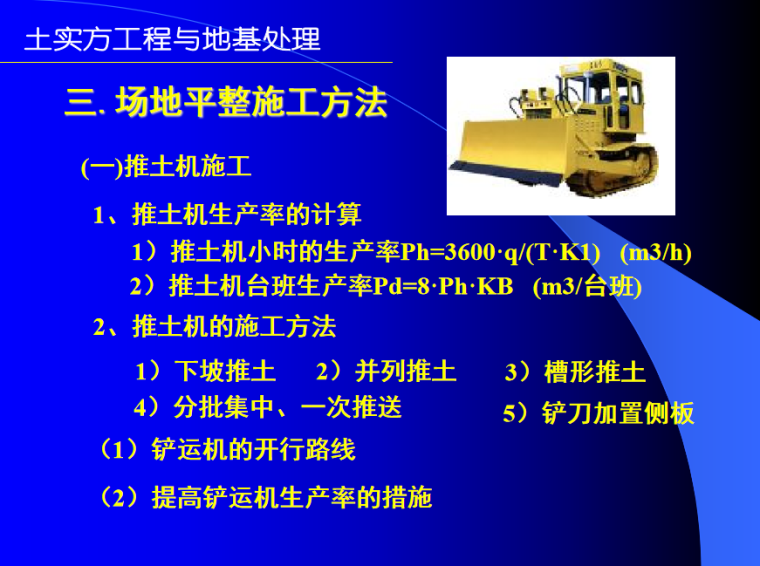 土实方工程与地基处理

三. 场地平整施工方法

(一)推土机施工

1、推土机生产率的计算

1）推土机小时的生产率Ph=3600·q/(T·K1) (m3/h)

2）推土机台班生产率Pd=8·Ph·KB (m3/台班)

2、推土机的施工方法

1）下坡推土 2）并列推土 3）槽形推土

4）分批集中、一次推送 5）铲刀加置侧板

（1）铲运机的开行路线

（2）提高铲运机生产率的措施